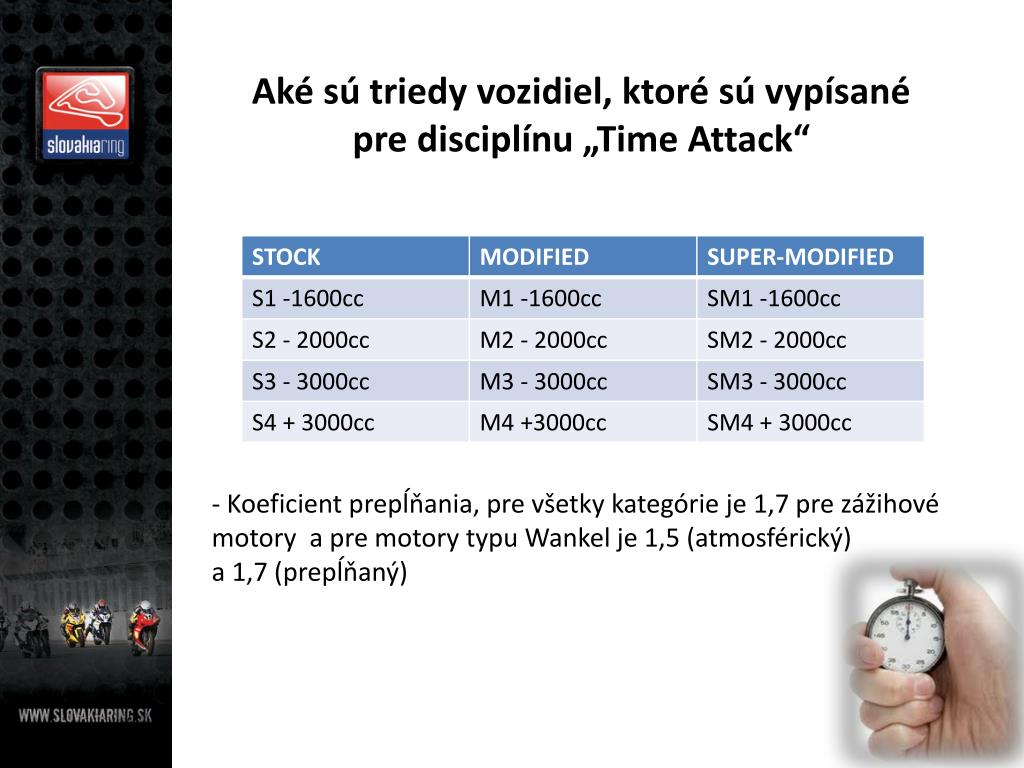 slovakiaring

Aké sú triedy vozidiel, ktoré sú vypísané pre disciplínu „Time Attack“

| STOCK | MODIFIED | SUPER-MODIFIED |
|---|---|---|
| S1 -1600cc | M1 -1600cc | SM1 -1600cc |
| S2 - 2000cc | M2 - 2000cc | SM2 - 2000cc |
| S3 - 3000cc | M3 - 3000cc | SM3 - 3000cc |
| S4 + 3000cc | M4 +3000cc | SM4 + 3000cc |

- Koeficient prepĺňania, pre všetky kategórie je 1,7 pre zážihové motory a pre motory typu Wankel je 1,5 (atmosférický) a 1,7 (prepĺňaný)

WWW.SLOVAKIARING.SK